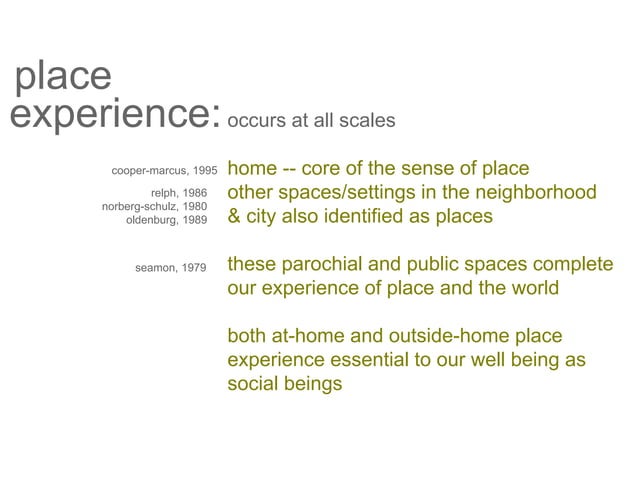 place experience: occurs at all scales

cooper-marcus, 1995 home -- core of the sense of place

relph, 1986
norberg-schulz, 1980
oldenburg, 1989

other spaces/settings in the neighborhood & city also identified as places

seamon, 1979 these parochial and public spaces complete our experience of place and the world

both at-home and outside-home place experience essential to our well being as social beings